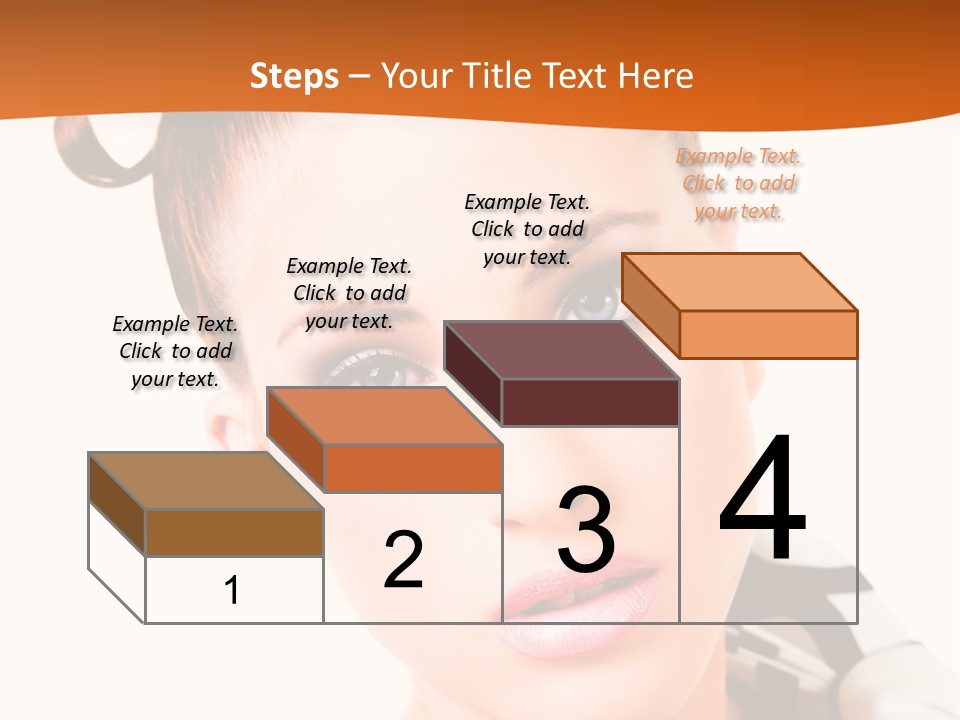 Steps – Your Title Text Here

Example Text. Click to add your text.

Example Text. Click to add your text.

Example Text. Click to add your text.

Example Text. Click to add your text.

1

2

3

4